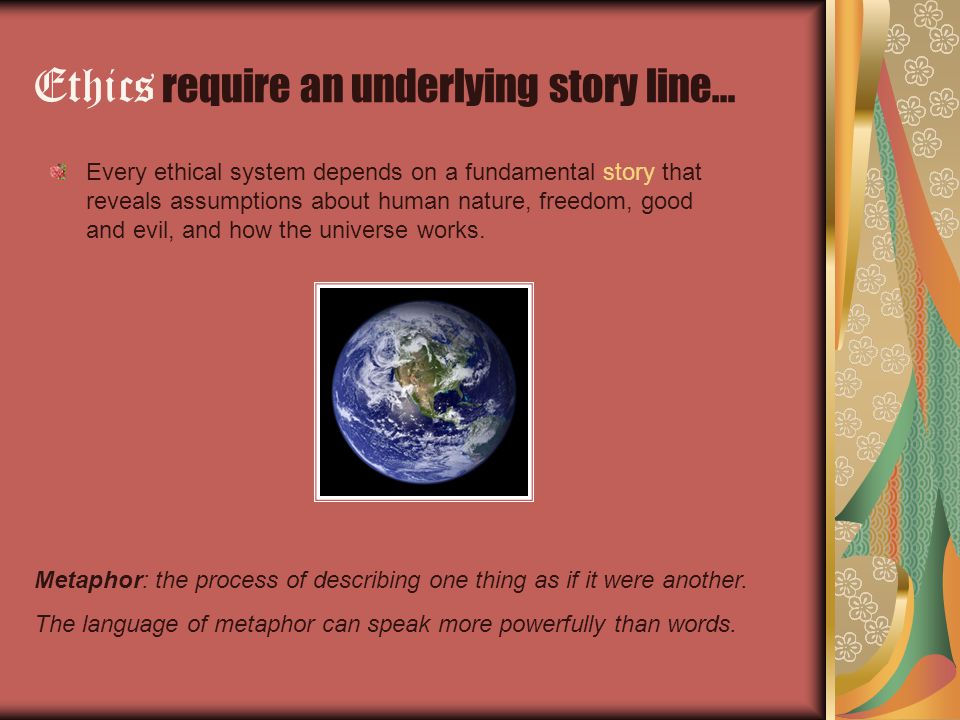 Ethics require an underlying story line…

Every ethical system depends on a fundamental story that reveals assumptions about human nature, freedom, good and evil, and how the universe works.

Metaphor: the process of describing one thing as if it were another.

The language of metaphor can speak more powerfully than words.